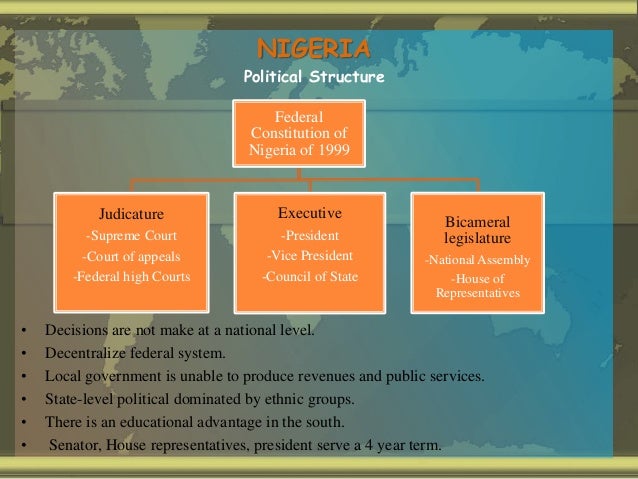 NIGERIA
Political Structure

Federal Constitution of Nigeria of 1999

Judicature
-Supreme Court
-Court of appeals
-Federal high Courts

Executive
-President
-Vice President
-Council of State

Bicameral legislature
-National Assembly
-House of Representatives

• Decisions are not make at a national level.
• Decentralize federal system.
• Local government is unable to produce revenues and public services.
• State-level political dominated by ethnic groups.
• There is an educational advantage in the south.
• Senator, House representatives, president serve a 4 year term.